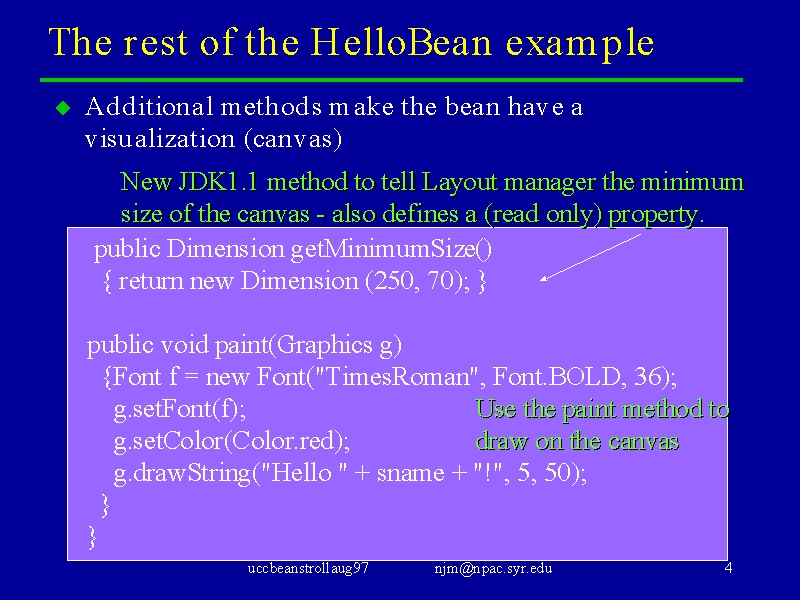 The rest of the HelloBean example

Additional methods make the bean have a visualization (canvas)

New JDK1.1 method to tell Layout manager the minimum size of the canvas - also defines a (read only) property.

public Dimension getMinimumSize()
{ return new Dimension (250, 70); }

public void paint(Graphics g)
{Font f = new Font("TimesRoman", Font.BOLD, 36);
g.setFont(f);
g.setColor(Color.red);
g.drawString("Hello " + sname + "!", 5, 50);
}
}

Use the paint method to draw on the canvas

uccbeanstrollaug97 njm@npac.syr.edu 4